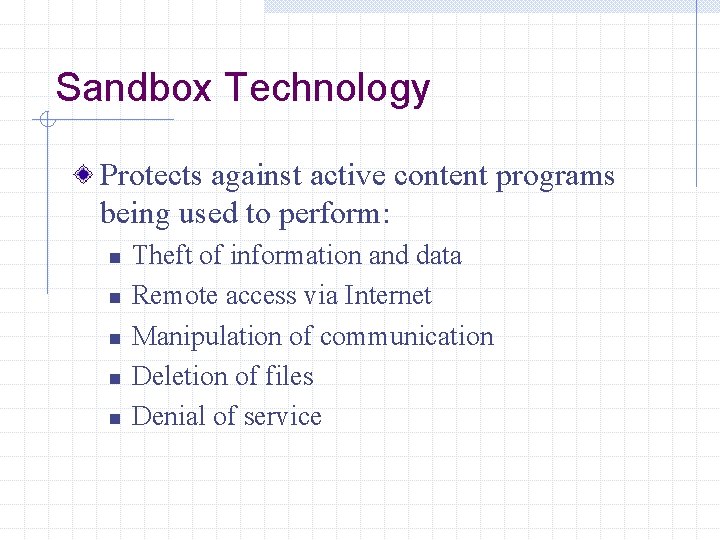 Sandbox Technology

Protects against active content programs being used to perform:

Theft of information and data
Remote access via Internet
Manipulation of communication
Deletion of files
Denial of service